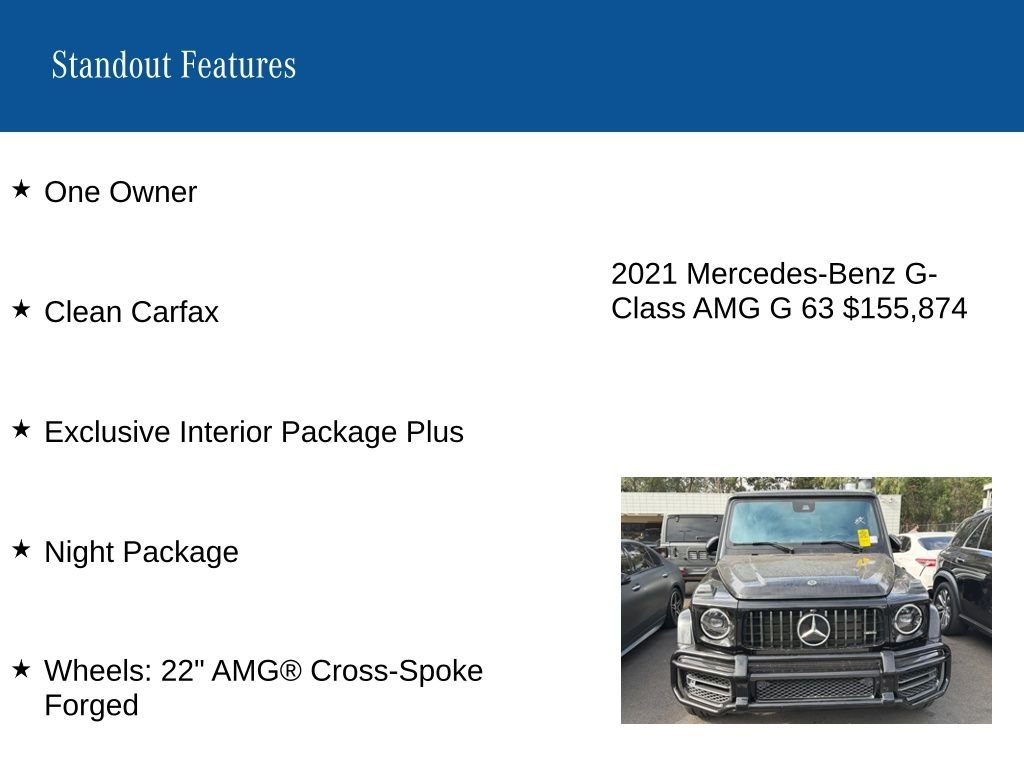 Standout Features

★ One Owner

★ Clean Carfax

★ Exclusive Interior Package Plus

★ Night Package

★ Wheels: 22" AMG® Cross-Spoke Forged

2021 Mercedes-Benz G-Class AMG G 63 $155,874